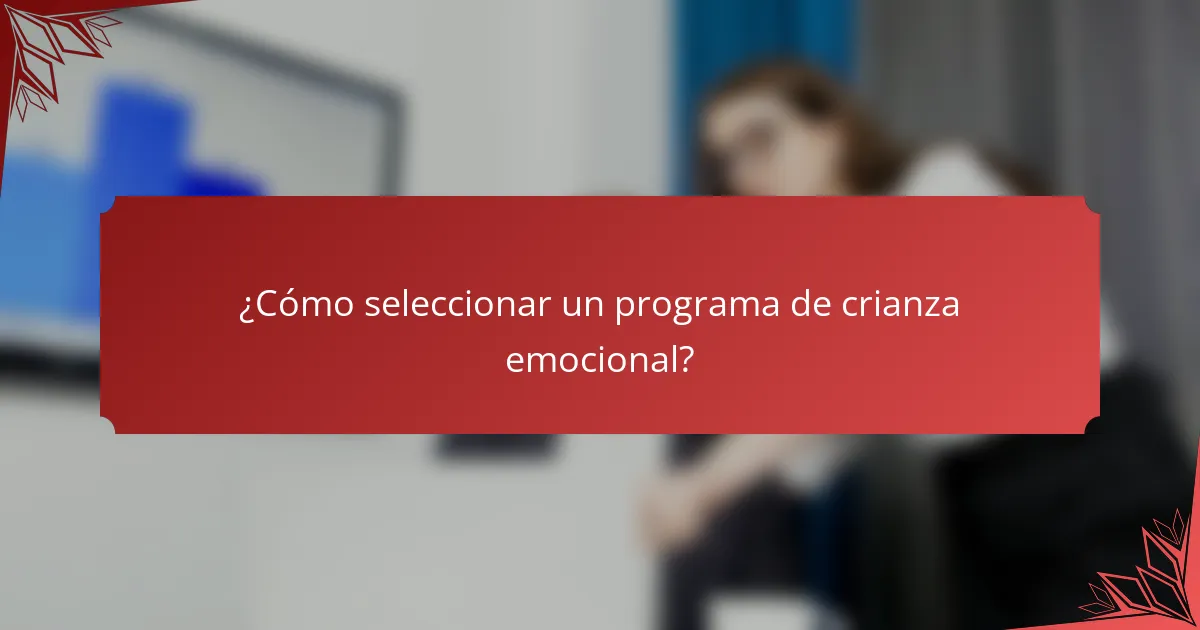 ¿Cómo seleccionar un programa de crianza emocional?